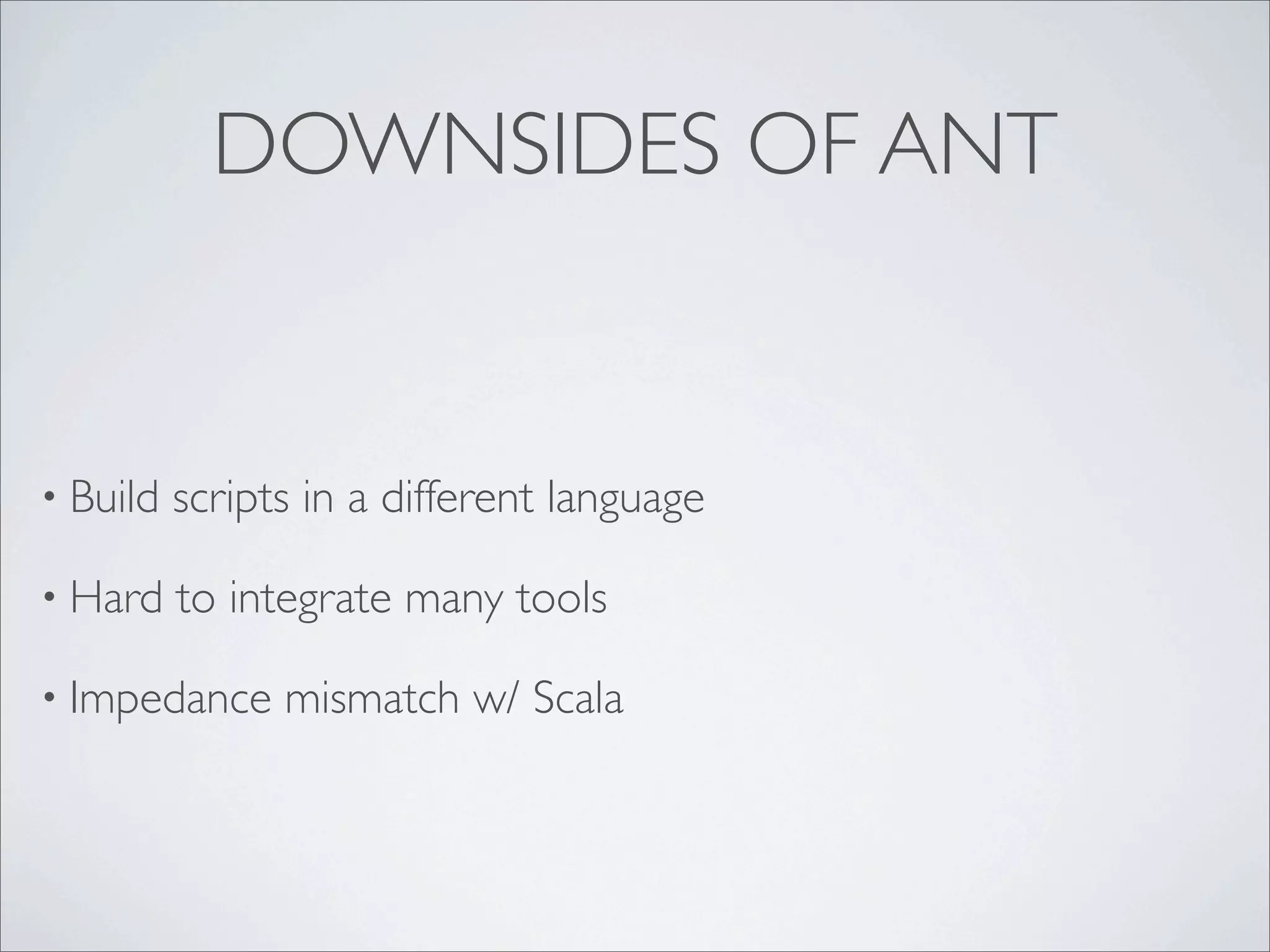 DOWNSIDES OF ANT

• Build scripts in a different language

• Hard to integrate many tools

• Impedance mismatch w/ Scala